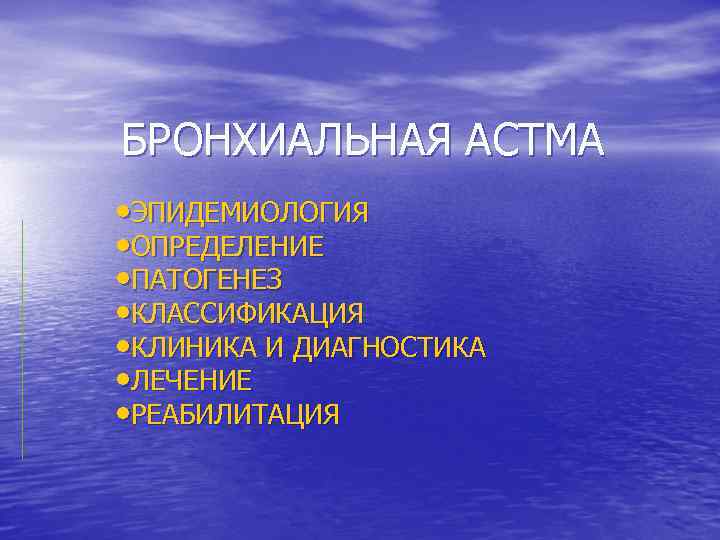 БРОНХИАЛЬНАЯ АСТМА

•ЭПИДЕМИОЛОГИЯ
•ОПРЕДЕЛЕНИЕ
•ПАТОГЕНЕЗ
•КЛАССИФИКАЦИЯ
•КЛИНИКА И ДИАГНОСТИКА
•ЛЕЧЕНИЕ
•РЕАБИЛИТАЦИЯ